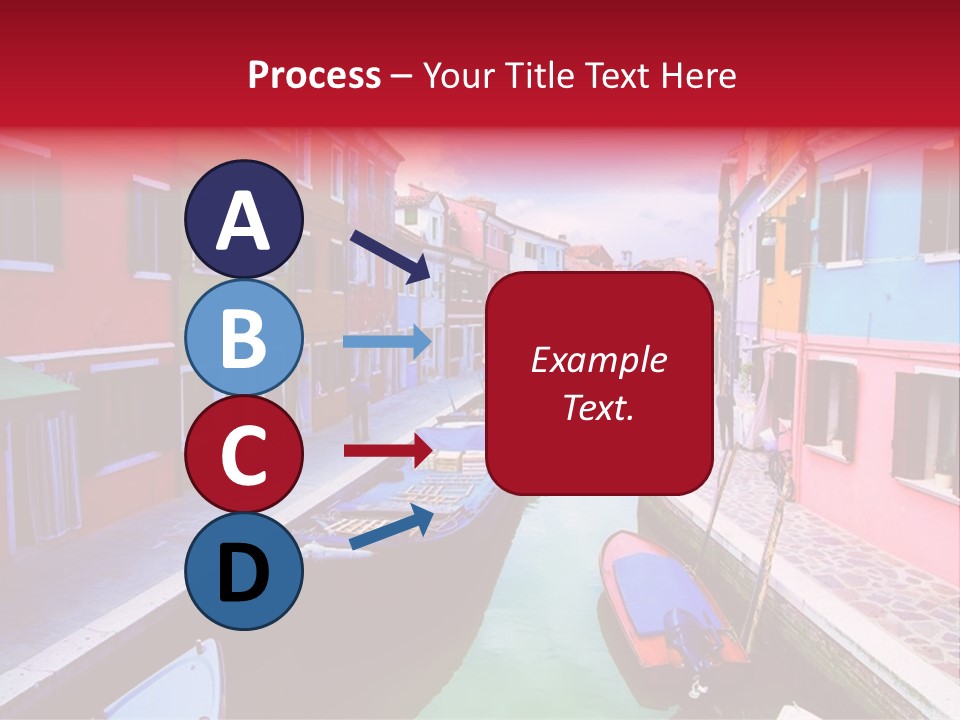 Process – Your Title Text Here

A

B

C

D

Example Text.